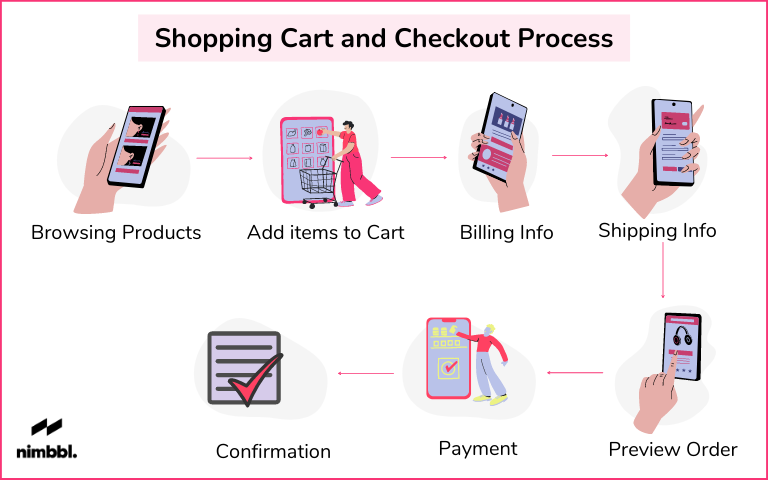 Shopping Cart and Checkout Process

Browsing Products

Add items to Cart

Billing Info

Shipping Info

Preview Order

Payment

Confirmation

nimbbl.